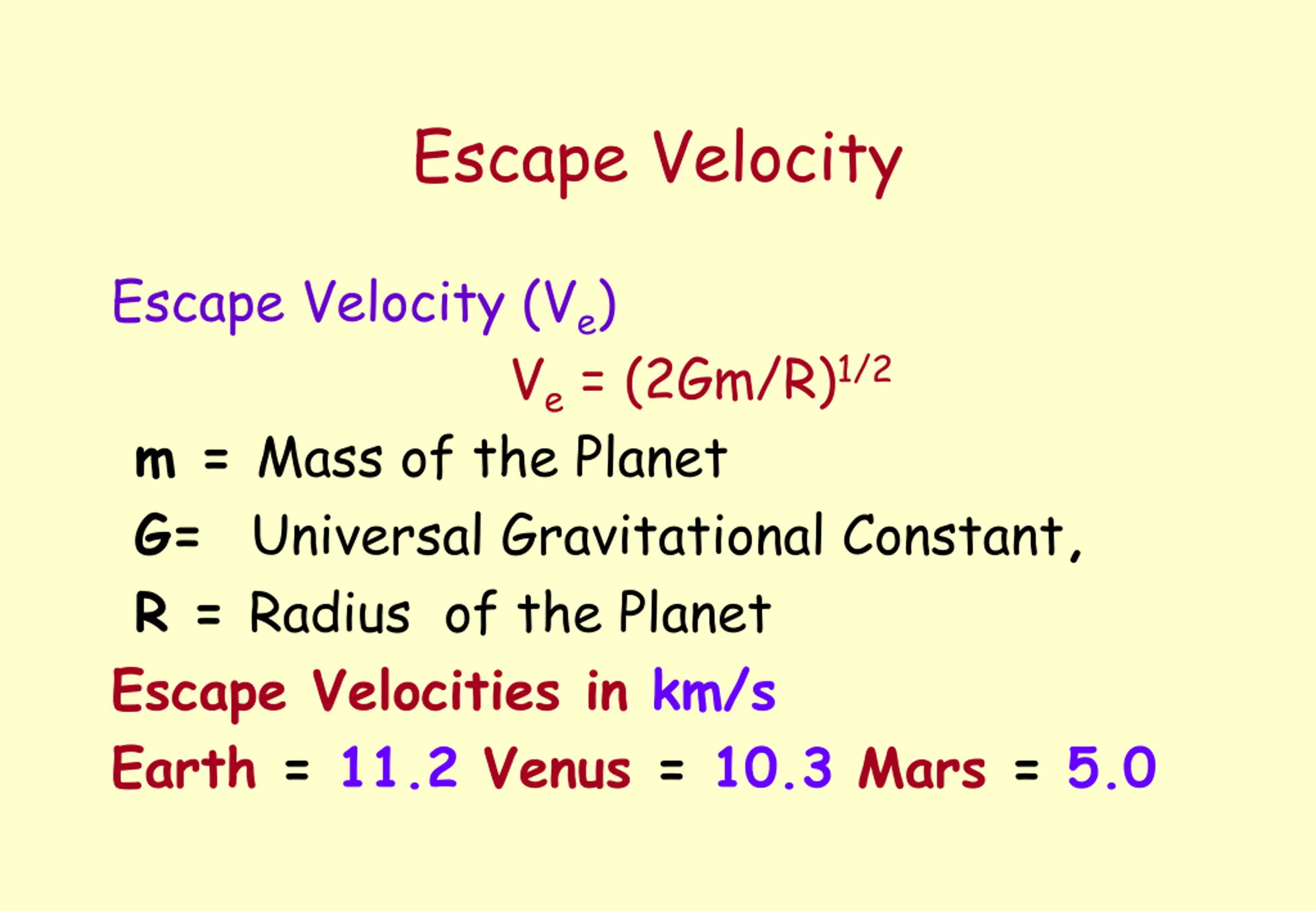 Escape Velocity

Escape Velocity ($V_e$)

$V_e = (2Gm/R)^{1/2}$

m = Mass of the Planet

G= Universal Gravitational Constant,

R = Radius of the Planet

Escape Velocities in km/s

Earth = 11.2 Venus = 10.3 Mars = 5.0